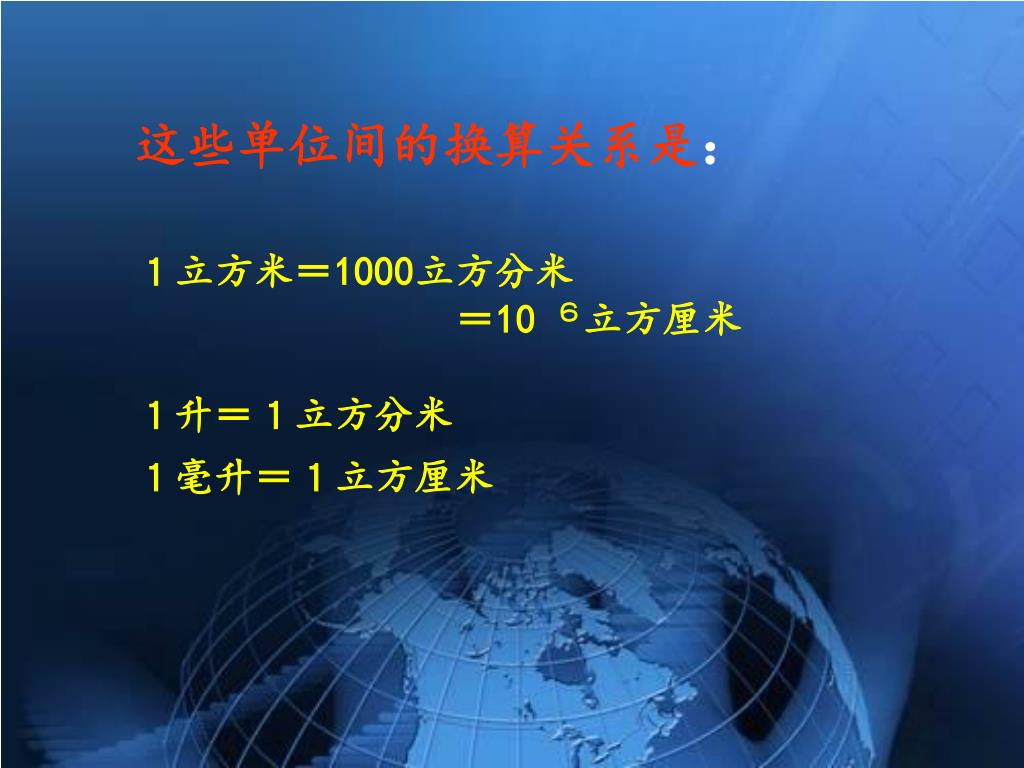 这些单位间的换算关系是：

1立方米＝1000立方分米
＝$10^6$立方厘米

1升＝1立方分米

1毫升＝1立方厘米